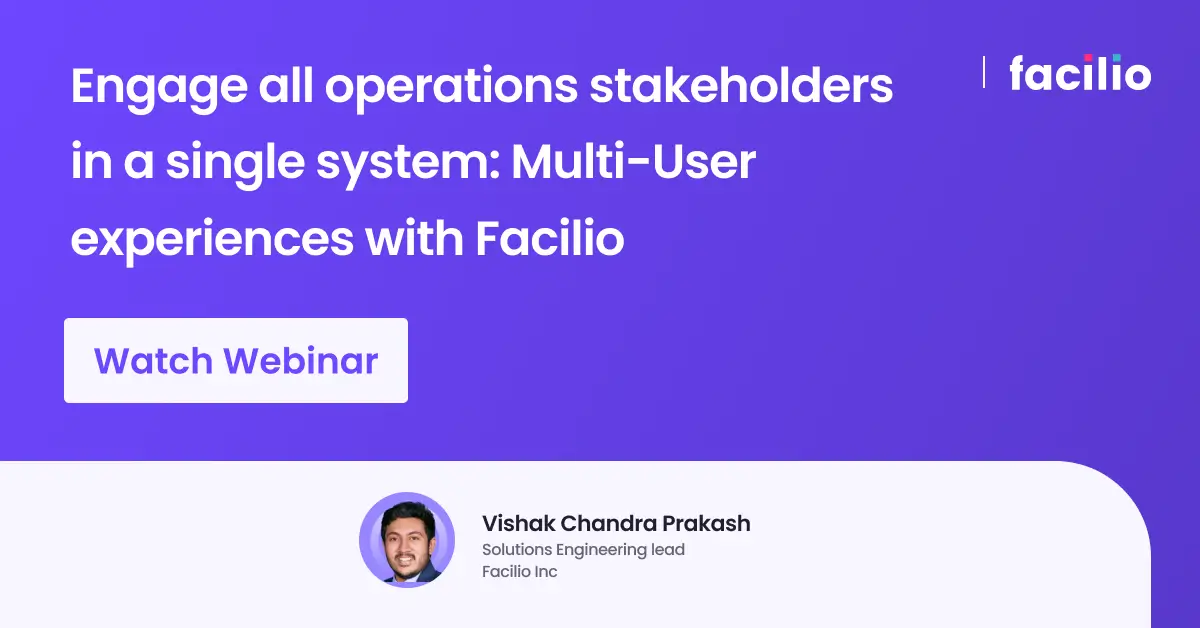 Engage all operations stakeholders in a single system: Multi-User experiences with Facilio

facilio

Watch Webinar

Vishak Chandra Prakash
Solutions Engineering lead
Facilio Inc